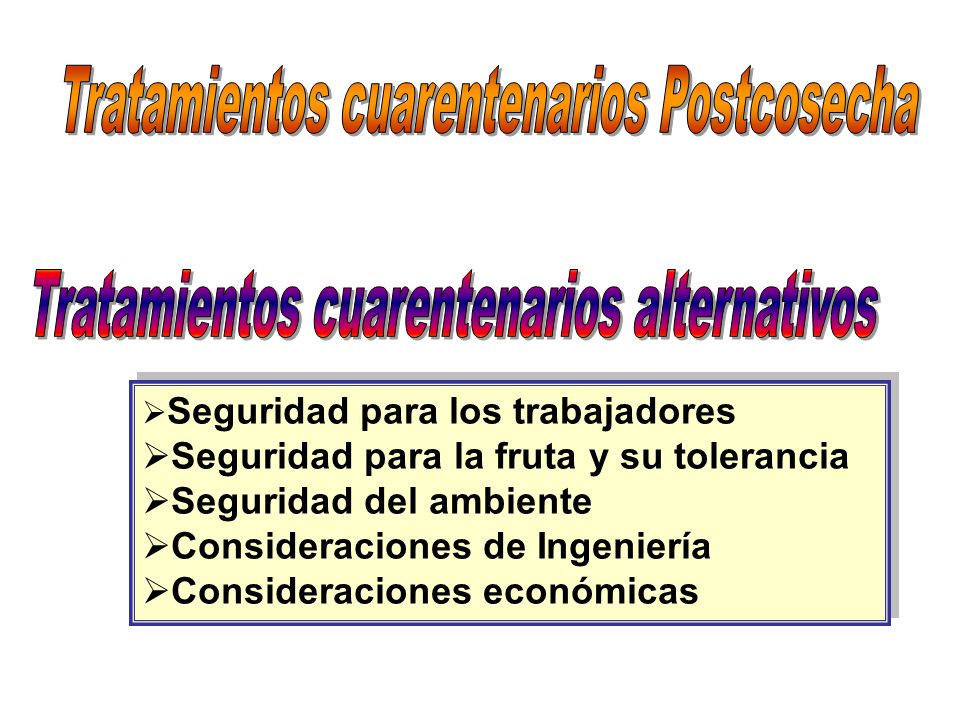 Tratamientos cuarentenarios Postcosecha

Tratamientos cuarentenarios alternativos

➢Seguridad para los trabajadores
➢Seguridad para la fruta y su tolerancia
➢Seguridad del ambiente
➢Consideraciones de Ingeniería
➢Consideraciones económicas